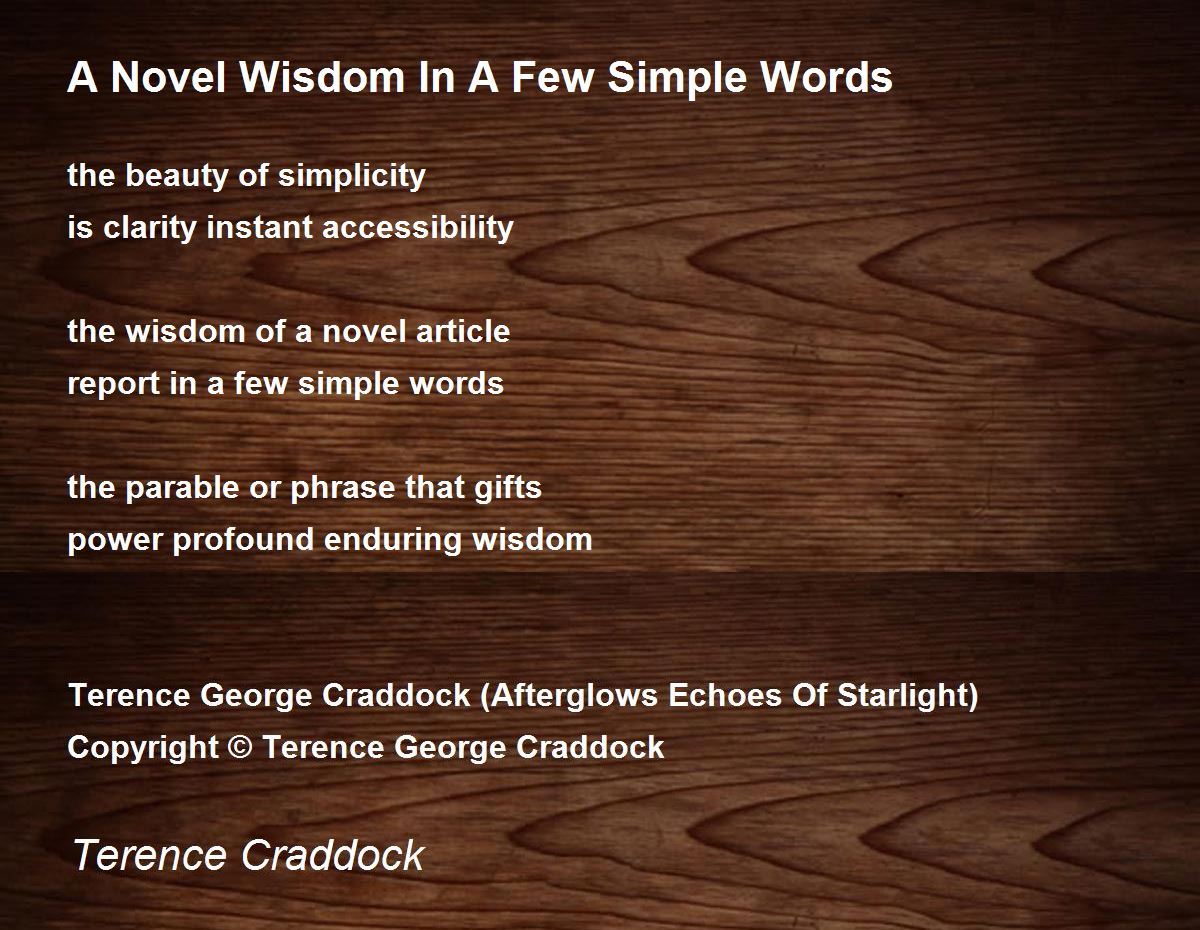 A Novel Wisdom In A Few Simple Words

the beauty of simplicity
is clarity instant accessibility

the wisdom of a novel article
report in a few simple words

the parable or phrase that gifts
power profound enduring wisdom

Terence George Craddock (Afterglows Echoes Of Starlight)
Copyright © Terence George Craddock

Terence Craddock